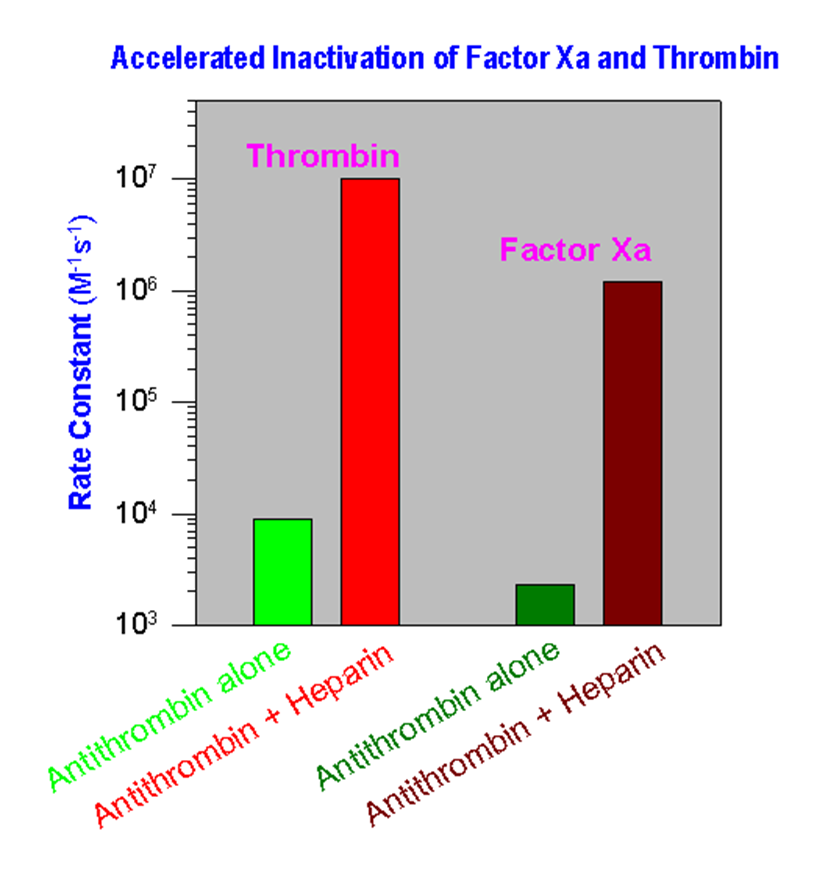 Accelerated Inactivation of Factor Xa and Thrombin

Rate Constant ($M^{-1}s^{-1}$)

$10^7$
$10^6$
$10^5$
$10^4$
$10^3$

Thrombin

Factor Xa

Antithrombin alone
Antithrombin + Heparin
Antithrombin alone
Antithrombin + Heparin